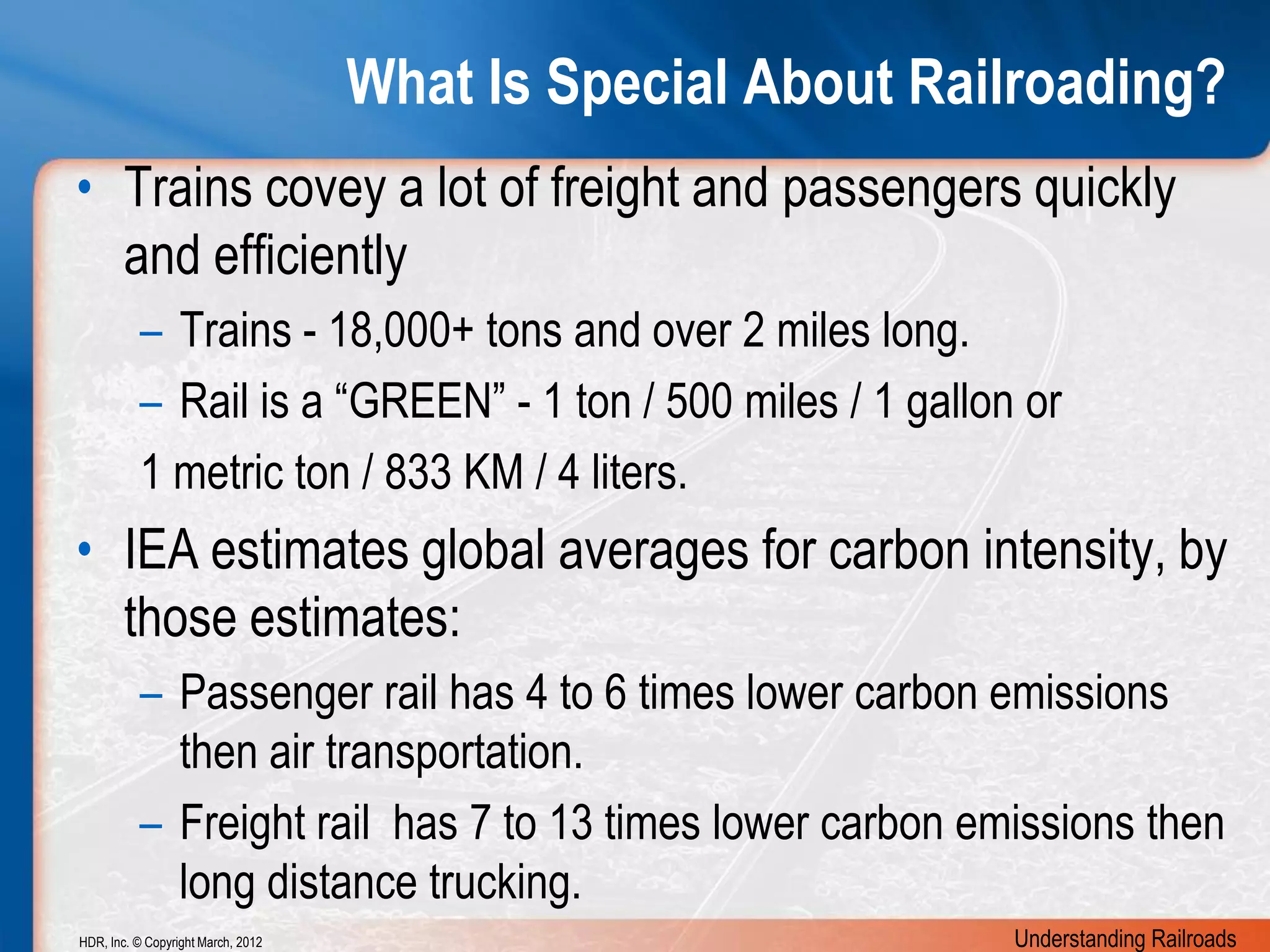 What Is Special About Railroading?

• Trains covey a lot of freight and passengers quickly and efficiently

– Trains - 18,000+ tons and over 2 miles long.

– Rail is a “GREEN” - 1 ton / 500 miles / 1 gallon or

1 metric ton / 833 KM / 4 liters.

• IEA estimates global averages for carbon intensity, by those estimates:

– Passenger rail has 4 to 6 times lower carbon emissions then air transportation.

– Freight rail has 7 to 13 times lower carbon emissions then long distance trucking.

HDR, Inc. © Copyright March, 2012

Understanding Railroads